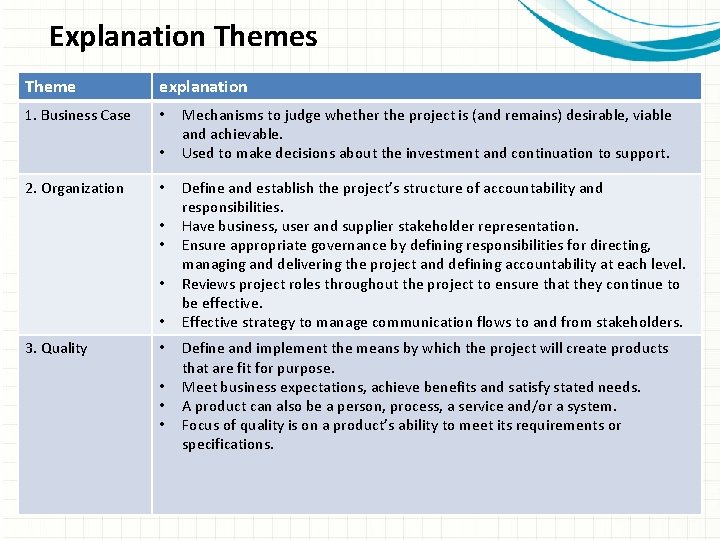 Explanation Themes

| Theme | explanation |
|---|---|
| 1. Business Case | • Mechanisms to judge whether the project is (and remains) desirable, viable and achievable. • Used to make decisions about the investment and continuation to support. |
| 2. Organization | • Define and establish the project's structure of accountability and responsibilities. • Have business, user and supplier stakeholder representation. • Ensure appropriate governance by defining responsibilities for directing, managing and delivering the project and defining accountability at each level. • Reviews project roles throughout the project to ensure that they continue to be effective. • Effective strategy to manage communication flows to and from stakeholders. |
| 3. Quality | • Define and implement the means by which the project will create products that are fit for purpose. • Meet business expectations, achieve benefits and satisfy stated needs. • A product can also be a person, process, a service and/or a system. • Focus of quality is on a product's ability to meet its requirements or specifications. |